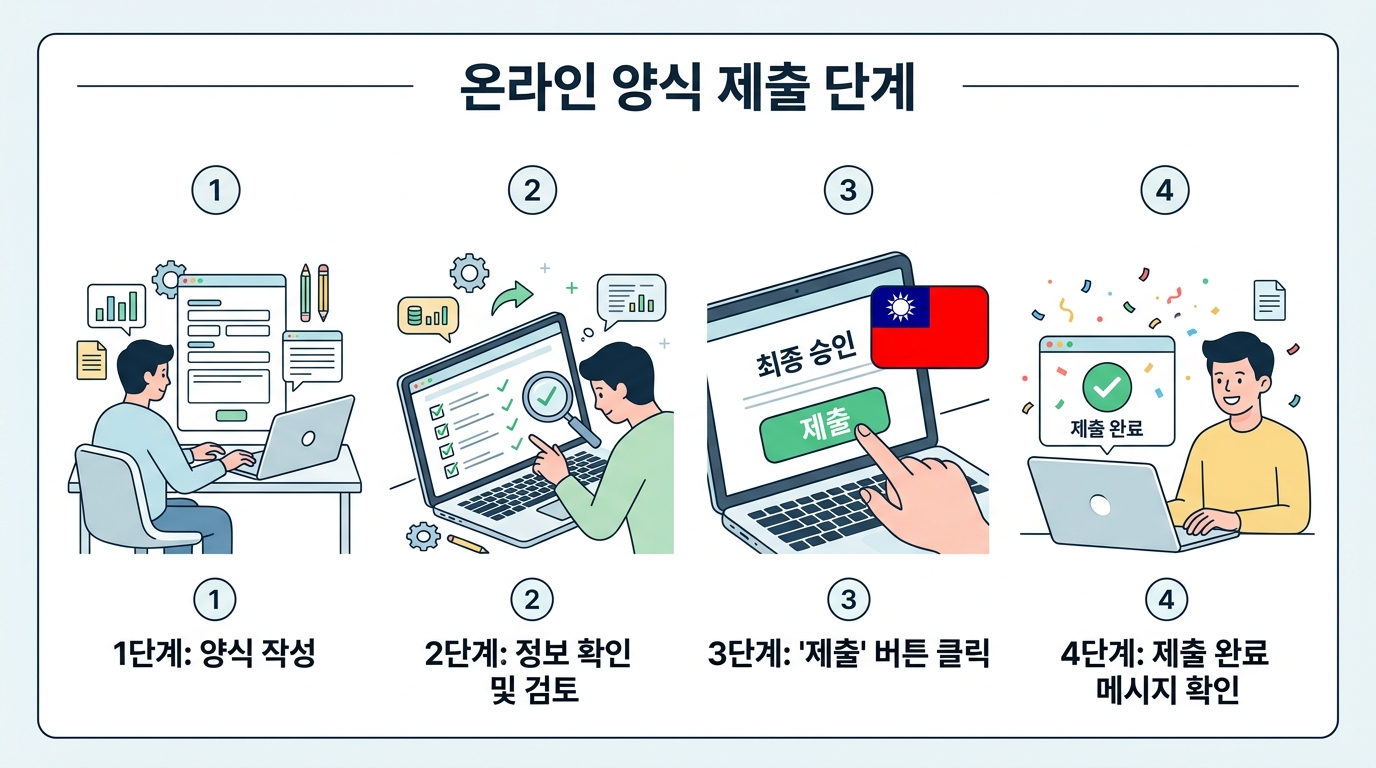 온라인 양식 제출 단계

1

2

3

4

최종 승인

제출

제출 완료

1
1단계: 양식 작성

2
2단계: 정보 확인 및 검토

3
3단계: '제출' 버튼 클릭

4
4단계: 제출 완료 메시지 확인